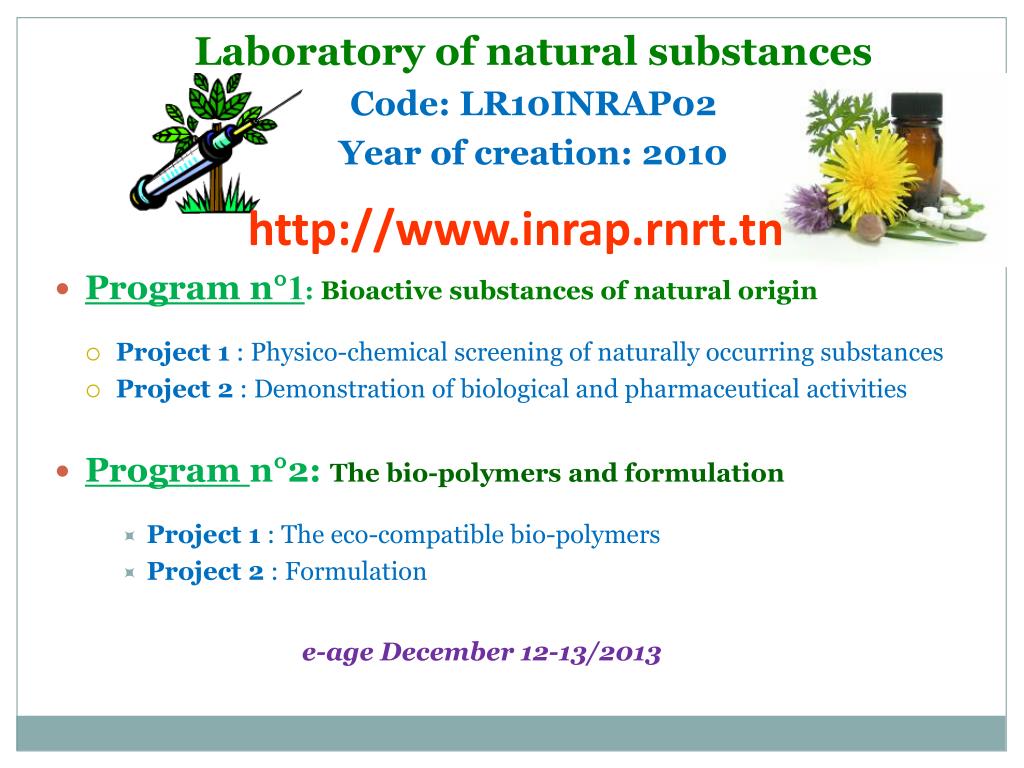 Laboratory of natural substances
Code: LR10INRAP02
Year of creation: 2010

http://www.inrap.rnrt.tn

Program n°1: Bioactive substances of natural origin

Project 1 : Physico-chemical screening of naturally occurring substances
Project 2 : Demonstration of biological and pharmaceutical activities

Program n°2: The bio-polymers and formulation

Project 1 : The eco-compatible bio-polymers
Project 2 : Formulation

e-age December 12-13/2013